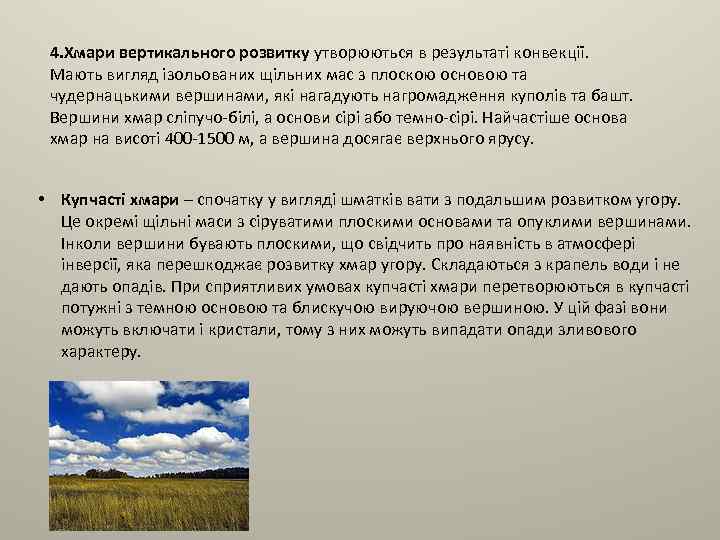 4.Хмари вертикального розвитку утворюються в результаті конвекції. Мають вигляд ізольованих щільних мас з плоскою основою та чудернацькими вершинами, які нагадують нагромадження куполів та башт. Вершини хмар сліпучо-білі, а основи сірі або темно-сірі. Найчастіше основа хмар на висоті 400-1500 м, а вершина досягає верхнього ярусу.

• Купчасті хмари – спочатку у вигляді шматків вати з подальшим розвитком угору. Це окремі щільні маси з сіруватими плоскими основами та опуклими вершинами. Інколи вершини бувають плоскими, що свідчить про наявність в атмосфері інверсії, яка перешкоджає розвитку хмар угору. Складаються з крапель води і не дають опадів. При сприятливих умовах купчасті хмари перетворюються в купчасті потужні з темною основою та блискучою вируючою вершиною. У цій фазі вони можуть включати і кристали, тому з них можуть випадати опади зливового характеру.